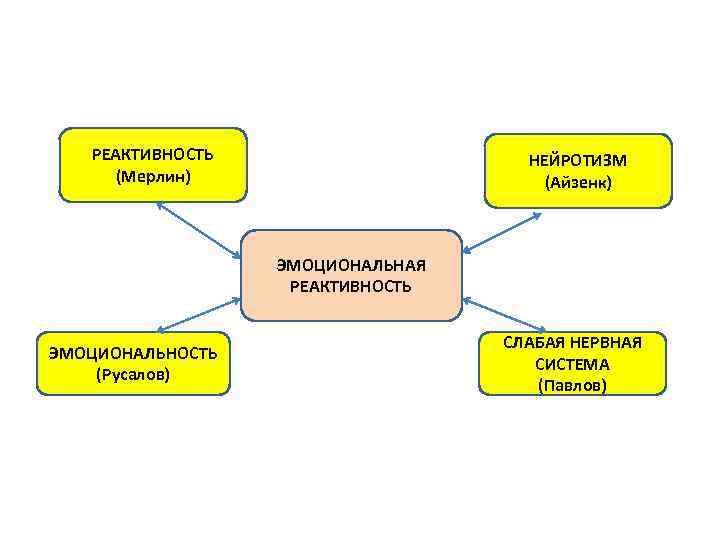 РЕАКТИВНОСТЬ
(Мерлин)

НЕЙРОТИЗМ
(Айзенк)

ЭМОЦИОНАЛЬНАЯ
РЕАКТИВНОСТЬ

ЭМОЦИОНАЛЬНОСТЬ
(Русалов)

СЛАБАЯ НЕРВНАЯ
СИСТЕМА
(Павлов)